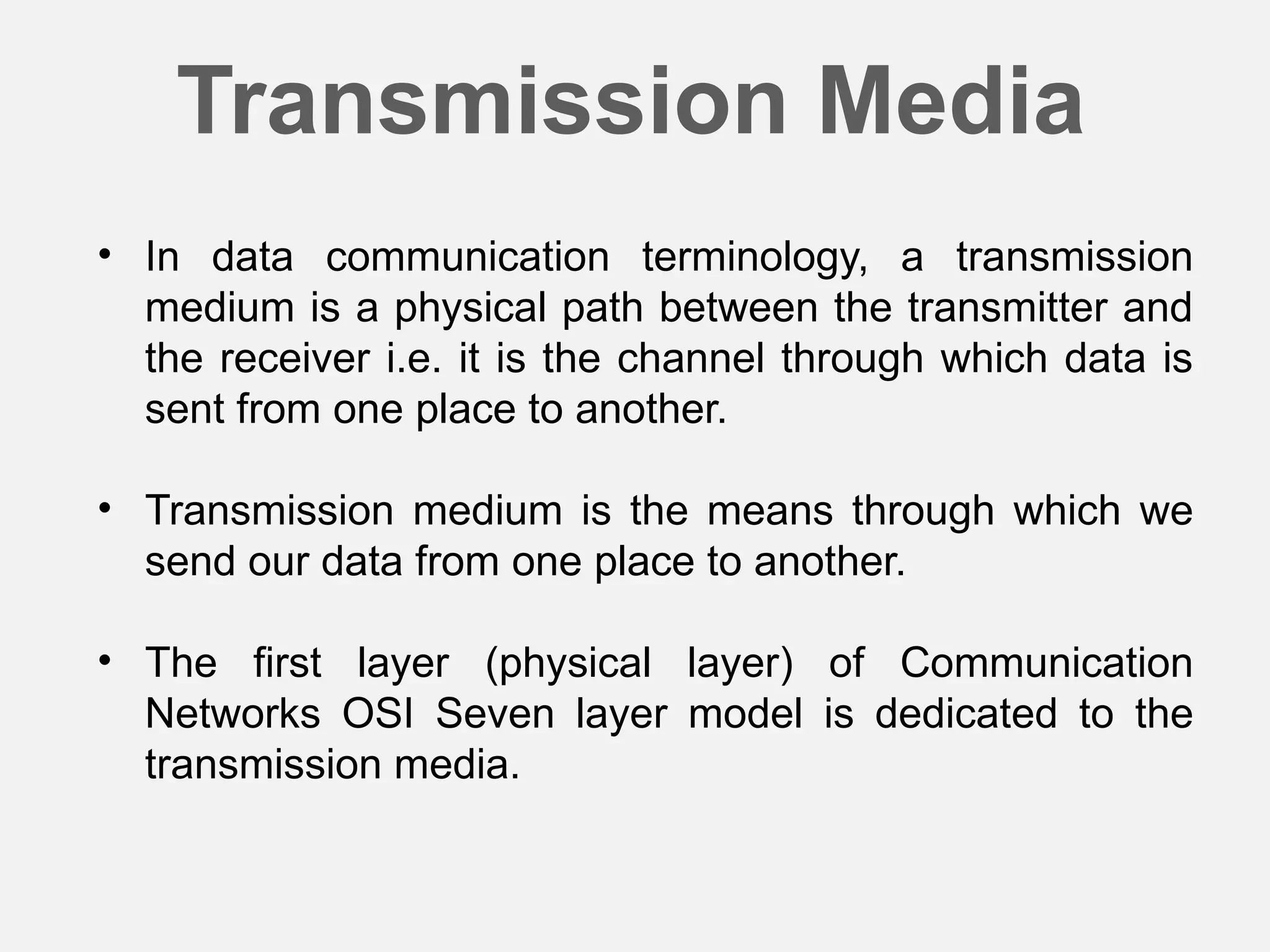 Transmission Media

• In data communication terminology, a transmission medium is a physical path between the transmitter and the receiver i.e. it is the channel through which data is sent from one place to another.

• Transmission medium is the means through which we send our data from one place to another.

• The first layer (physical layer) of Communication Networks OSI Seven layer model is dedicated to the transmission media.